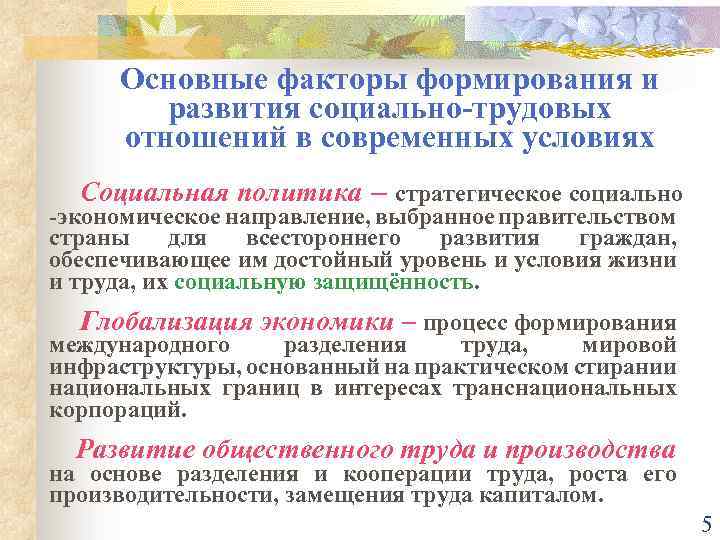 Основные факторы формирования и развития социально-трудовых отношений в современных условиях

Социальная политика – стратегическое социально -экономическое направление, выбранное правительством страны для всестороннего развития граждан, обеспечивающее им достойный уровень и условия жизни и труда, их социальную защищённость.

Глобализация экономики – процесс формирования международного разделения труда, мировой инфраструктуры, основанный на практическом стирании национальных границ в интересах транснациональных корпораций.

Развитие общественного труда и производства на основе разделения и кооперации труда, роста его производительности, замещения труда капиталом.

5